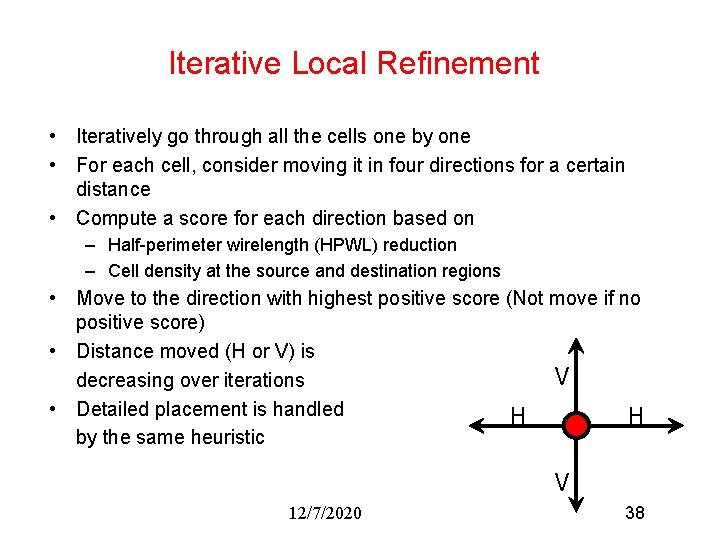 Iterative Local Refinement

• Iteratively go through all the cells one by one
• For each cell, consider moving it in four directions for a certain distance
• Compute a score for each direction based on
  – Half-perimeter wirelength (HPWL) reduction
  – Cell density at the source and destination regions
• Move to the direction with highest positive score (Not move if no positive score)
• Distance moved (H or V) is decreasing over iterations
• Detailed placement is handled by the same heuristic

V
H
H
V

12/7/2020
38